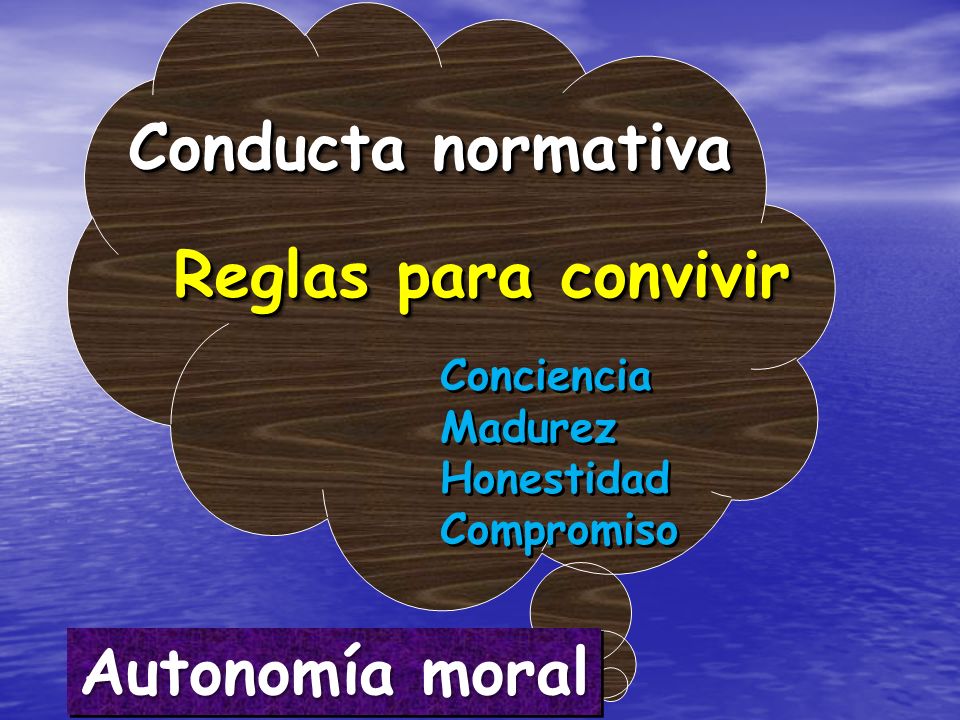 Conducta normativa

Reglas para convivir

Conciencia
Madurez
Honestidad
Compromiso

Autonomía moral